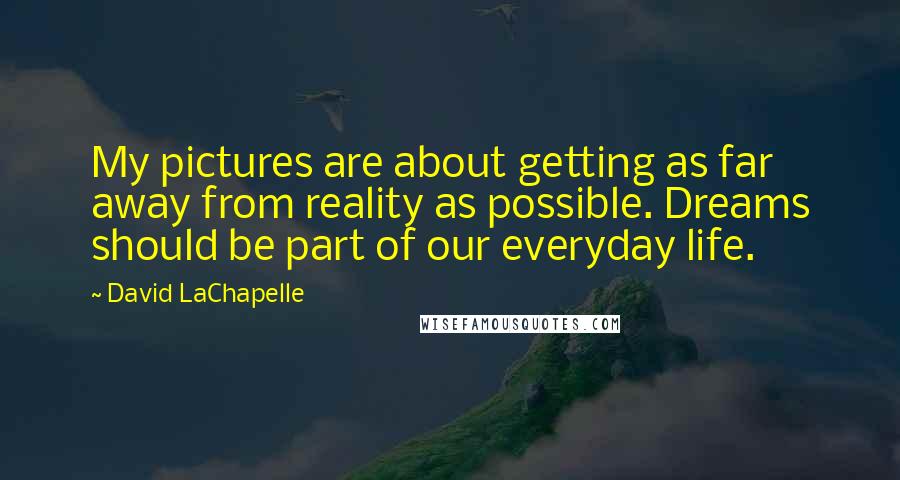 My pictures are about getting as far away from reality as possible. Dreams should be part of our everyday life.

~ David LaChapelle

WISEFAMOUSQUOTES.COM